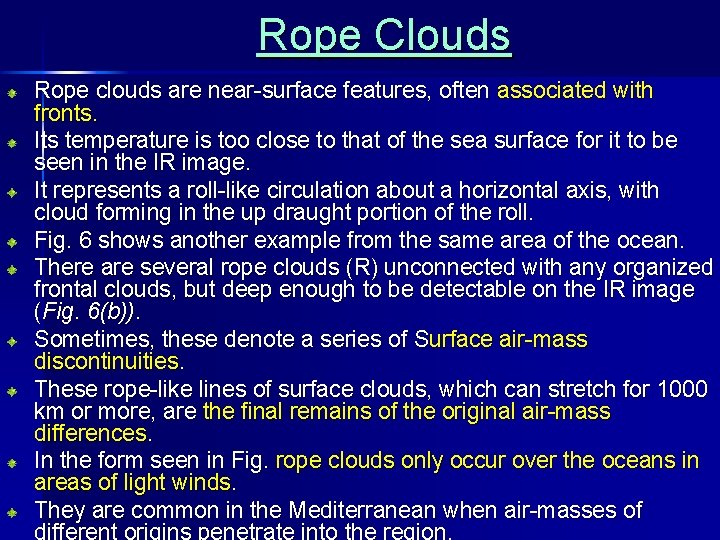 Rope Clouds

Rope clouds are near-surface features, often associated with fronts.

Its temperature is too close to that of the sea surface for it to be seen in the IR image.

It represents a roll-like circulation about a horizontal axis, with cloud forming in the up draught portion of the roll.

Fig. 6 shows another example from the same area of the ocean.

There are several rope clouds (R) unconnected with any organized frontal clouds, but deep enough to be detectable on the IR image (Fig. 6(b)).

Sometimes, these denote a series of Surface air-mass discontinuities.

These rope-like lines of surface clouds, which can stretch for 1000 km or more, are the final remains of the original air-mass differences.

In the form seen in Fig. rope clouds only occur over the oceans in areas of light winds.

They are common in the Mediterranean when air-masses of different origins penetrate into the region.